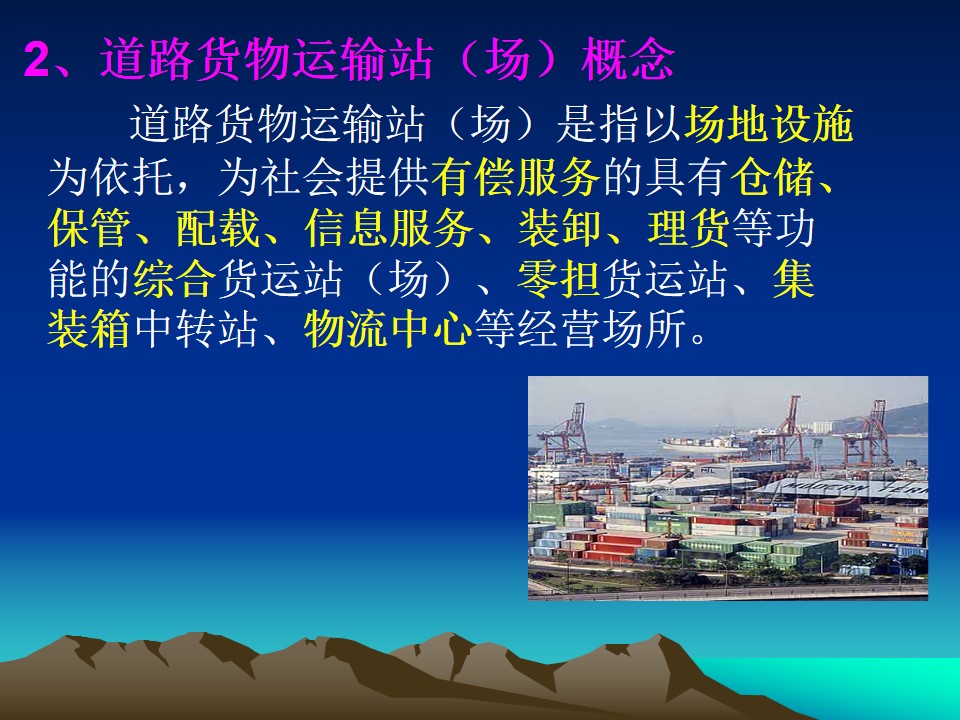 2、道路货物运输站（场）概念

道路货物运输站（场）是指以场地设施为依托，为社会提供有偿服务的具有仓储、保管、配载、信息服务、装卸、理货等功能的综合货运站（场）、零担货运站、集装箱中转站、物流中心等经营场所。